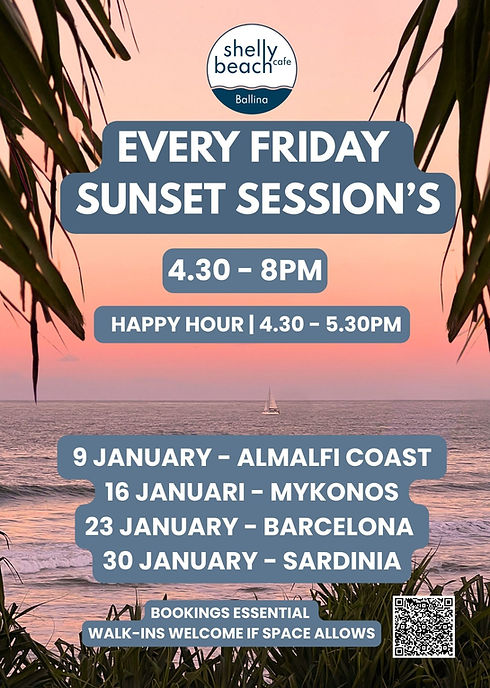 shelly beach cafe
Ballina

EVERY FRIDAY
SUNSET SESSION'S

4.30 - 8PM

HAPPY HOUR | 4.30 - 5.30PM

9 JANUARY - ALMALFI COAST
16 JANUARI - MYKONOS
23 JANUARY - BARCELONA
30 JANUARY - SARDINIA

BOOKINGS ESSENTIAL
WALK-INS WELCOME IF SPACE ALLOWS